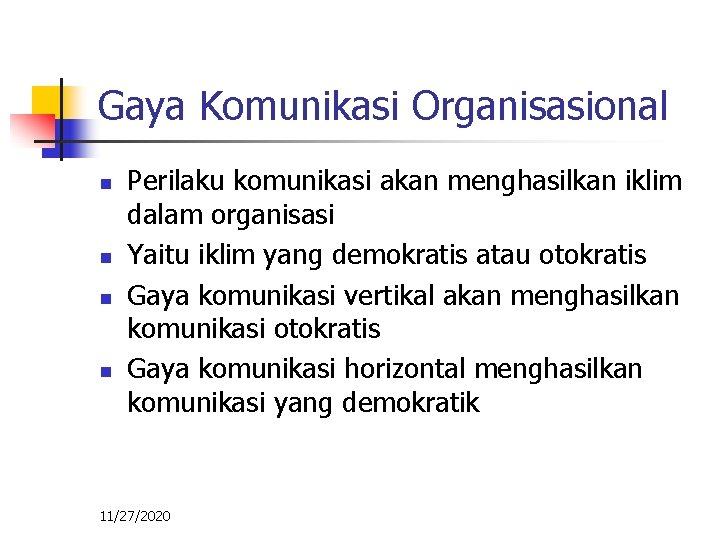 Gaya Komunikasi Organisasional

- Perilaku komunikasi akan menghasilkan iklim dalam organisasi
- Yaitu iklim yang demokratis atau otokratis
- Gaya komunikasi vertikal akan menghasilkan komunikasi otokratis
- Gaya komunikasi horizontal menghasilkan komunikasi yang demokratik

11/27/2020